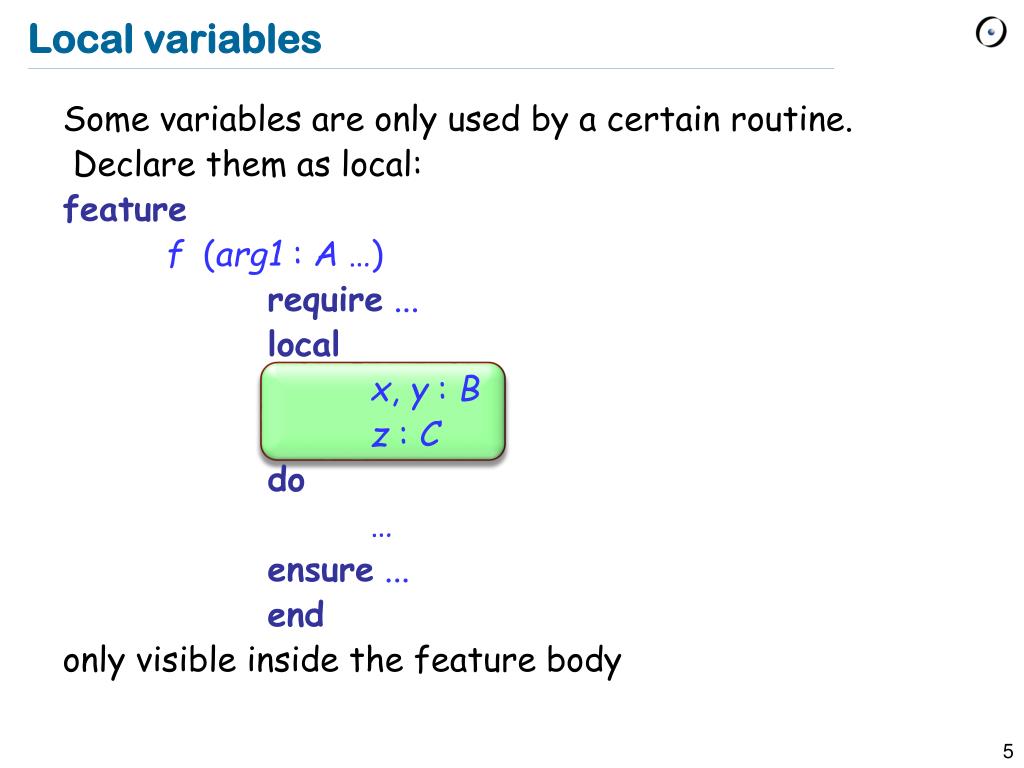 Local variables

Some variables are only used by a certain routine.
Declare them as local:
feature
f (arg1 : A …)
require ...
local
x, y : B
z : C
do
…
ensure ...
end
only visible inside the feature body

5